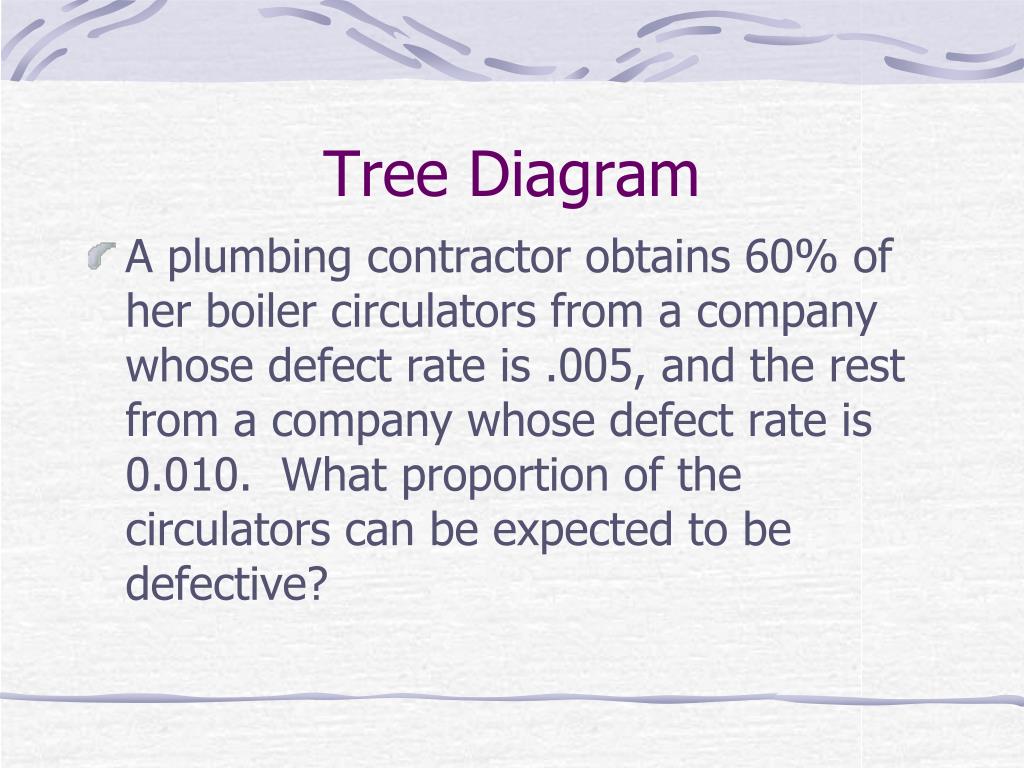 Tree Diagram

A plumbing contractor obtains 60% of her boiler circulators from a company whose defect rate is .005, and the rest from a company whose defect rate is 0.010. What proportion of the circulators can be expected to be defective?